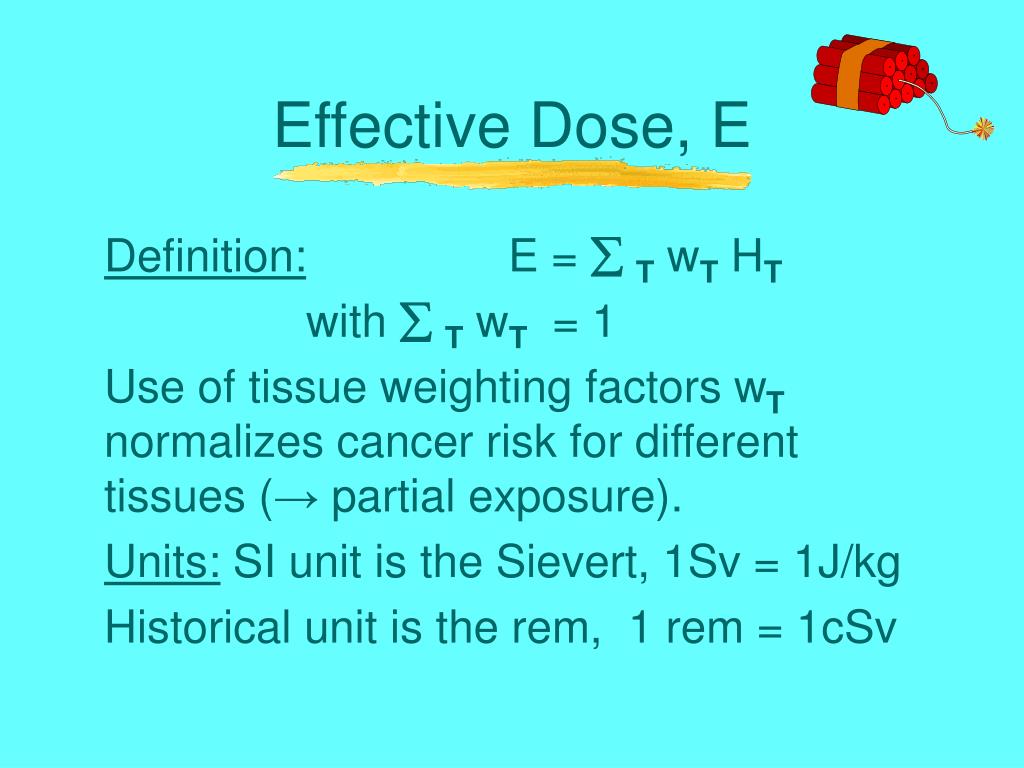 Effective Dose, E

Definition: $E = \sum_T w_T H_T$

with $\sum_T w_T = 1$

Use of tissue weighting factors $w_T$ normalizes cancer risk for different tissues (→ partial exposure).

Units: SI unit is the Sievert, 1Sv = 1J/kg

Historical unit is the rem, 1 rem = 1cSv